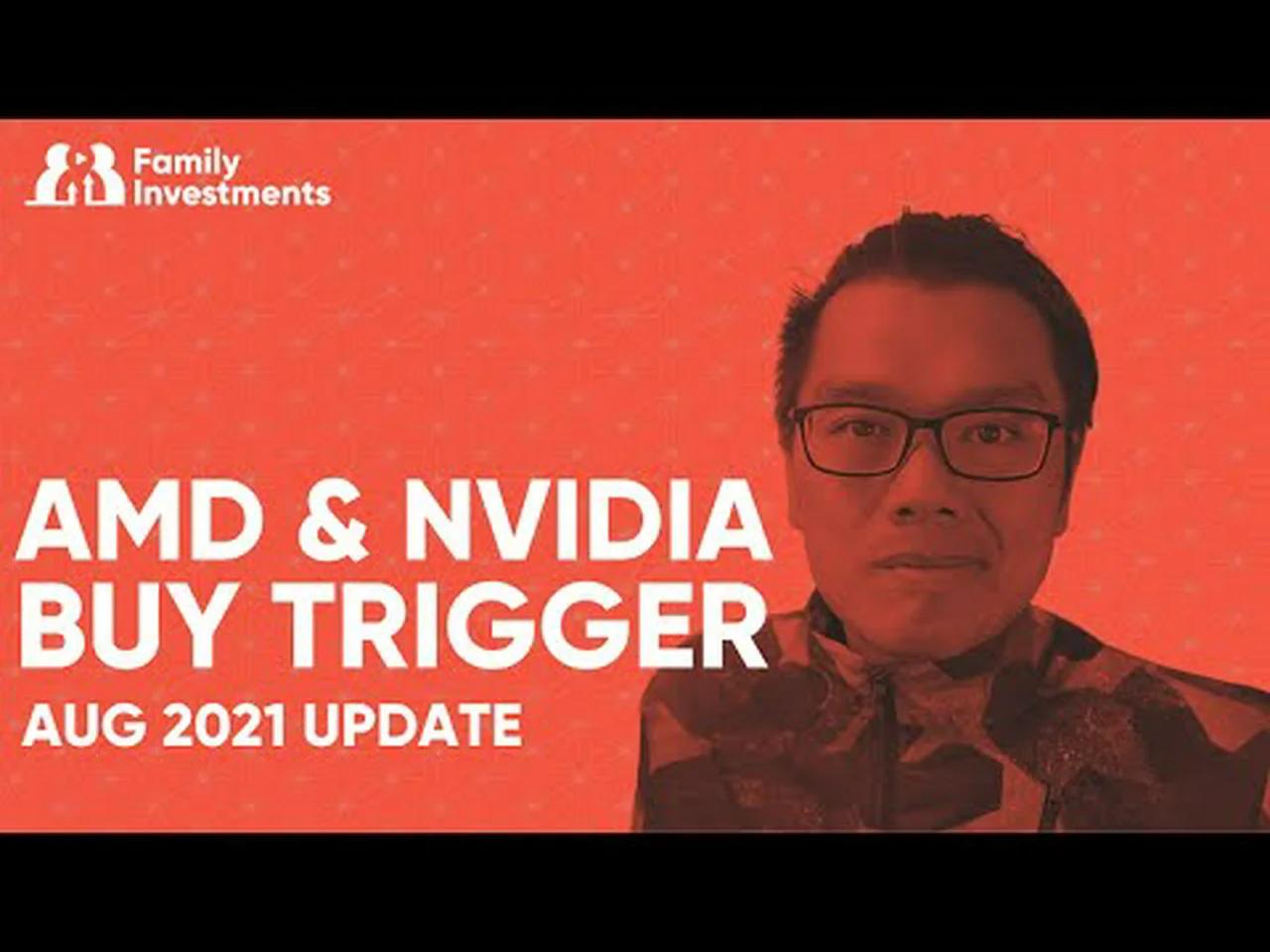 Family Investments

AMD & NVIDIA BUY TRIGGER

AUG 2021 UPDATE